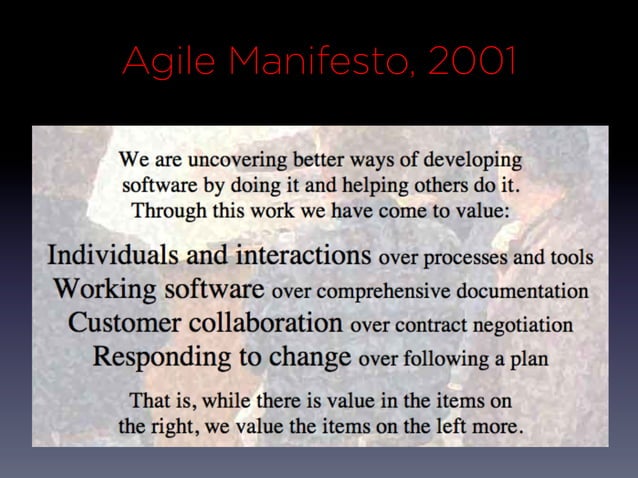 Agile Manifesto, 2001

We are uncovering better ways of developing software by doing it and helping others do it. Through this work we have come to value:

Individuals and interactions over processes and tools
Working software over comprehensive documentation
Customer collaboration over contract negotiation
Responding to change over following a plan

That is, while there is value in the items on the right, we value the items on the left more.